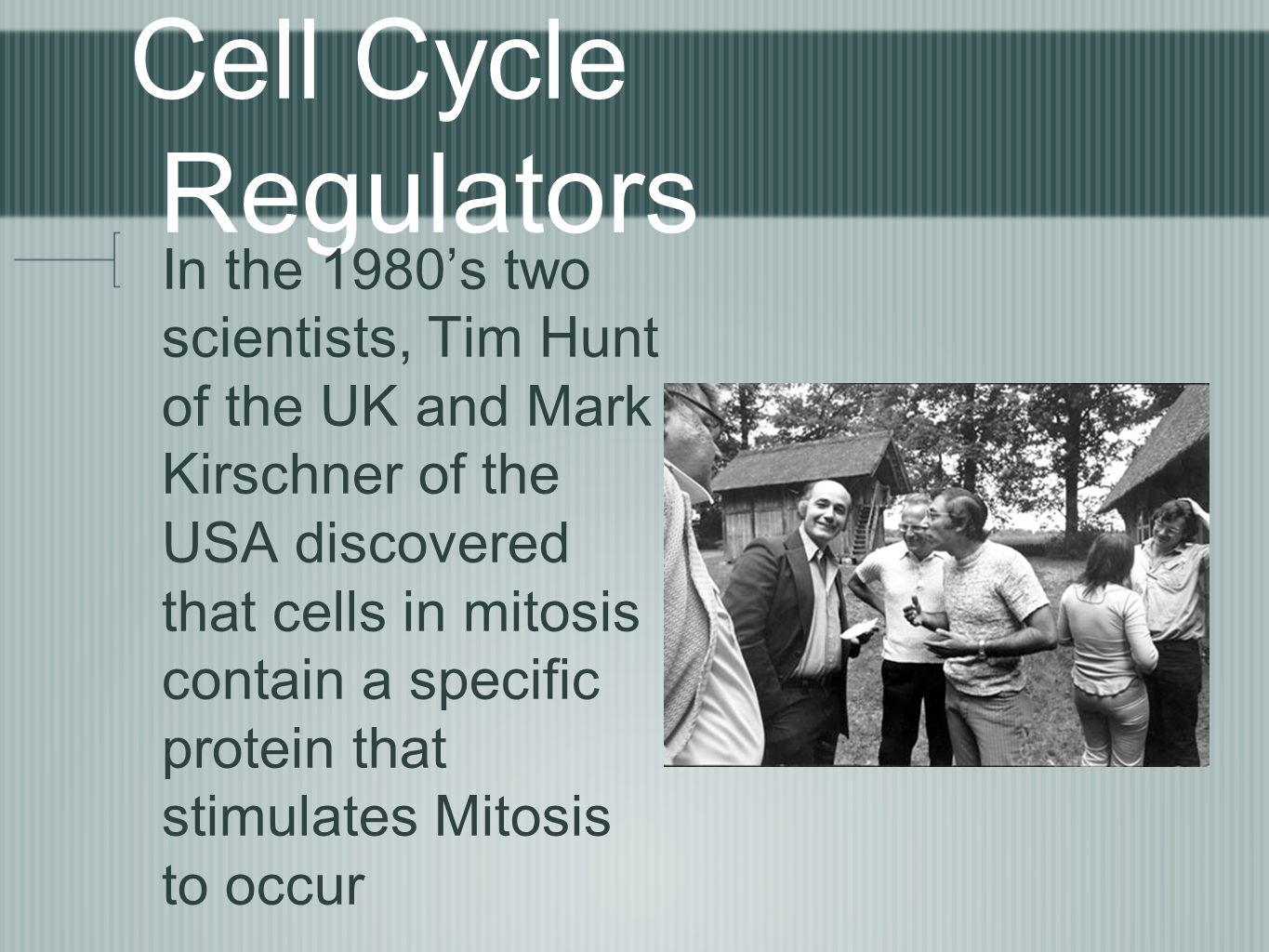 Cell Cycle Regulators

In the 1980’s two scientists, Tim Hunt of the UK and Mark Kirschner of the USA discovered that cells in mitosis contain a specific protein that stimulates Mitosis to occur